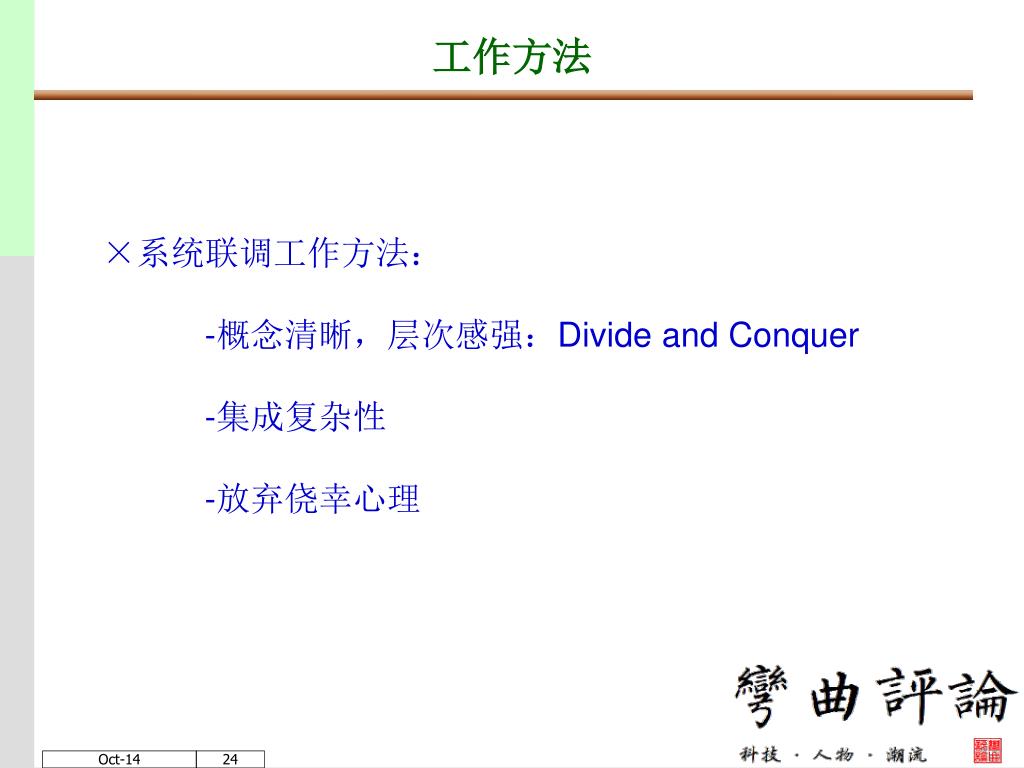 工作方法

×系统联调工作方法：

-概念清晰，层次感强：Divide and Conquer

-集成复杂性

-放弃侥幸心理

彎曲評論

科技 · 人物 · 潮流

Oct-14 24